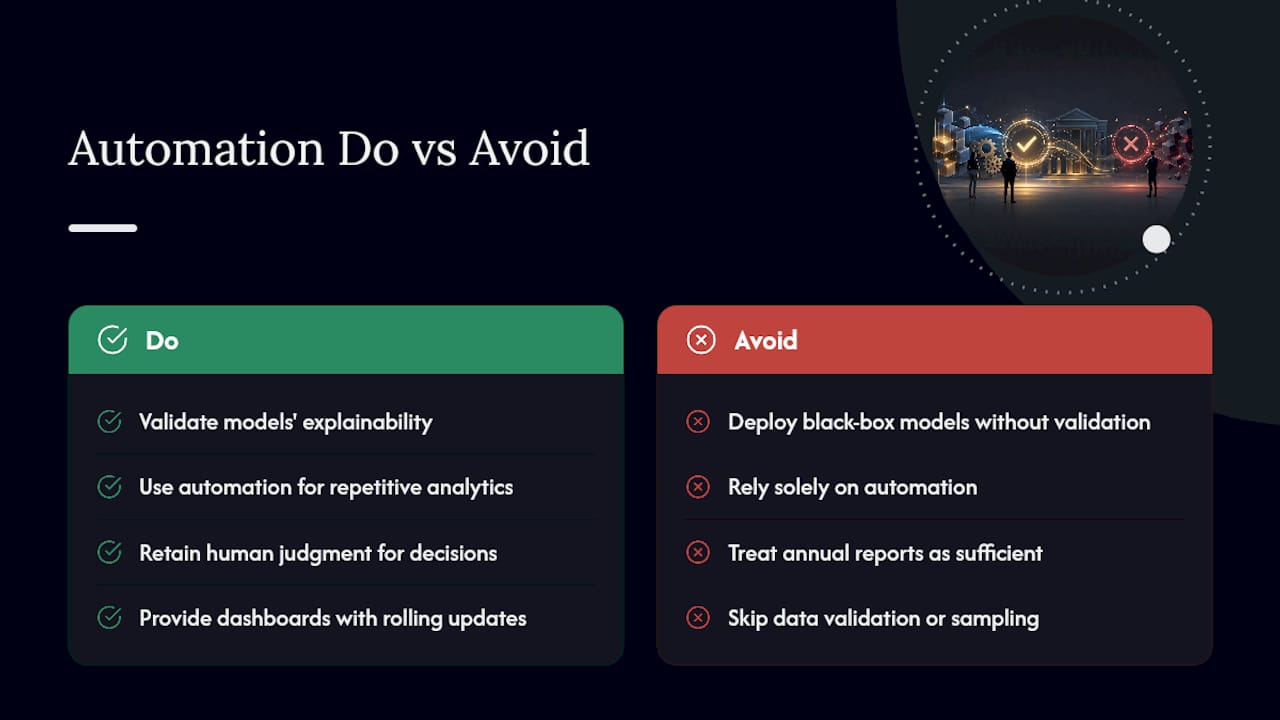 Automation Do vs Avoid

Do

Validate models' explainability

Use automation for repetitive analytics

Retain human judgment for decisions

Provide dashboards with rolling updates

Avoid

Deploy black-box models without validation

Rely solely on automation

Treat annual reports as sufficient

Skip data validation or sampling